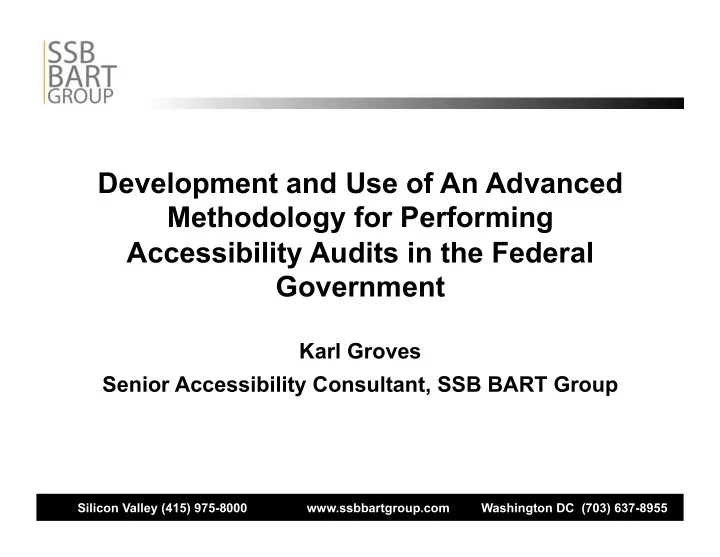 SSB
BART
GROUP

Development and Use of An Advanced Methodology for Performing Accessibility Audits in the Federal Government

Karl Groves

Senior Accessibility Consultant, SSB BART Group

Silicon Valley (415) 975-8000 www.ssbbartgroup.com Washington DC (703) 637-8955